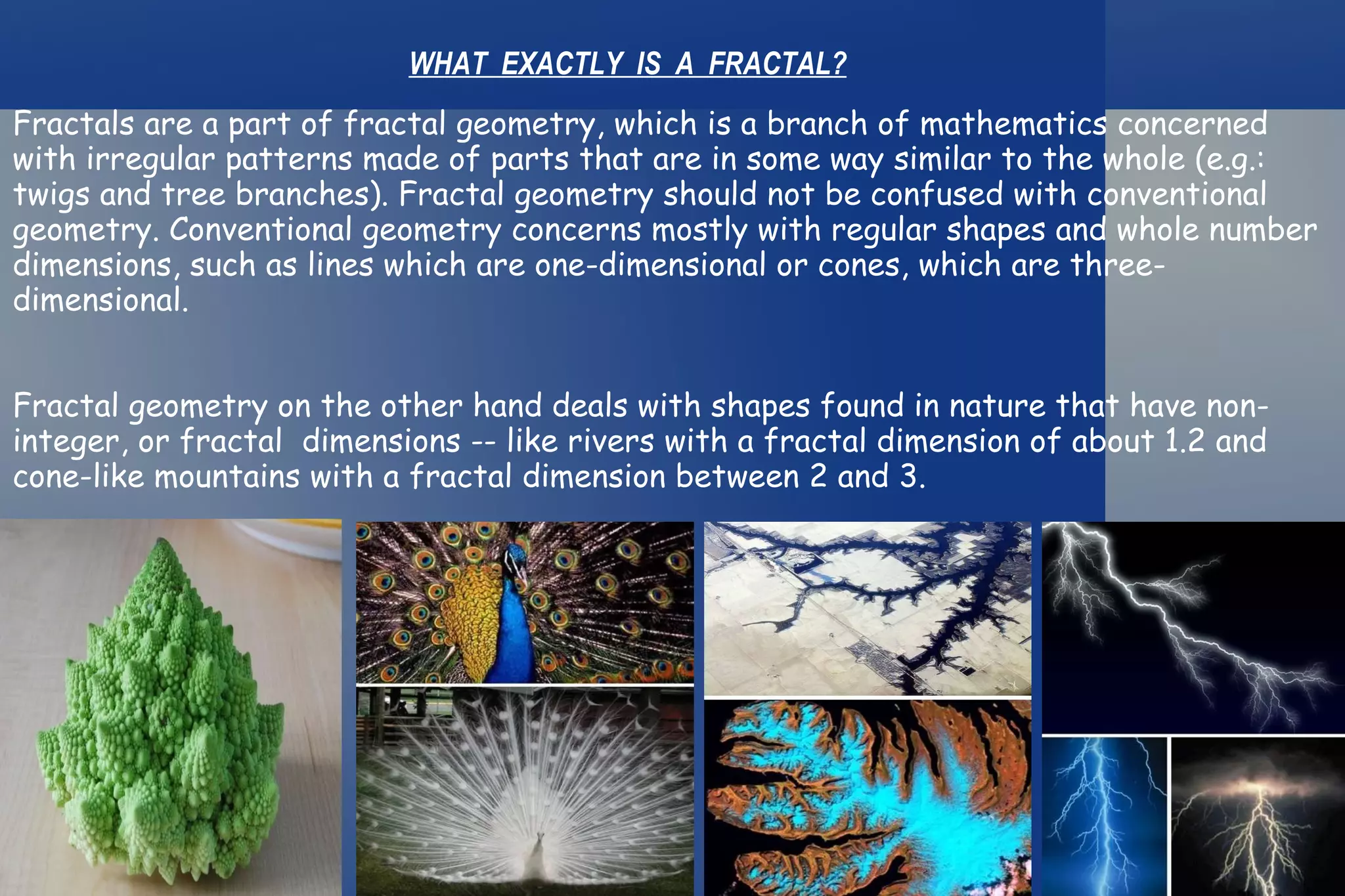 WHAT EXACTLY IS A FRACTAL?

Fractals are a part of fractal geometry, which is a branch of mathematics concerned with irregular patterns made of parts that are in some way similar to the whole (e.g.: twigs and tree branches). Fractal geometry should not be confused with conventional geometry. Conventional geometry concerns mostly with regular shapes and whole number dimensions, such as lines which are one-dimensional or cones, which are three-dimensional.

Fractal geometry on the other hand deals with shapes found in nature that have non-integer, or fractal dimensions -- like rivers with a fractal dimension of about 1.2 and cone-like mountains with a fractal dimension between 2 and 3.